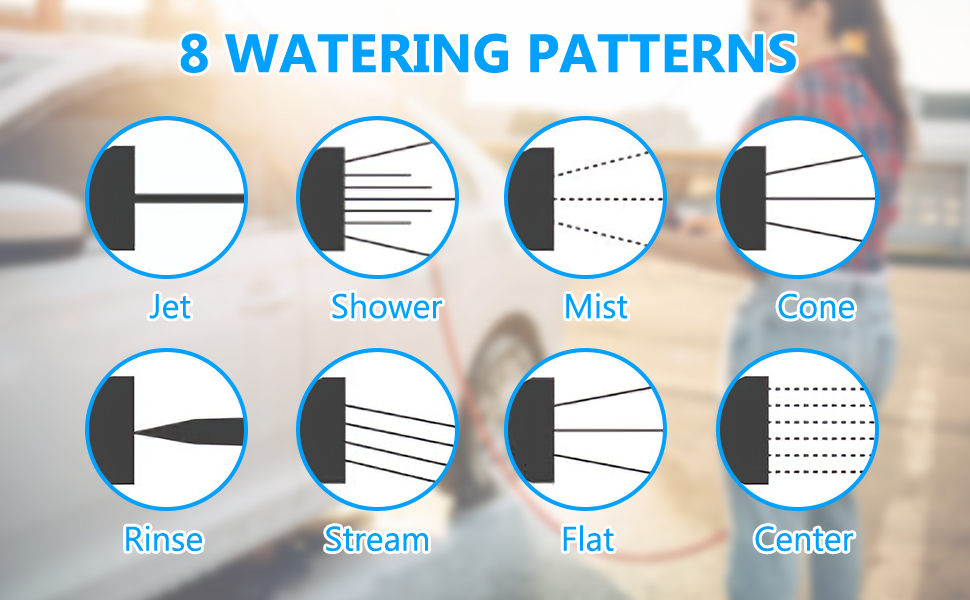 8 WATERING PATTERNS

Jet

Shower

Mist

Cone

Rinse

Stream

Flat

Center